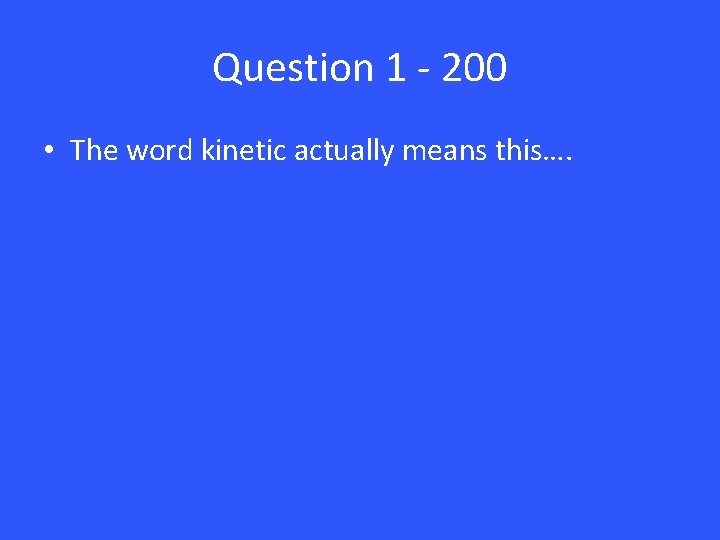 Question 1 - 200

• The word kinetic actually means this….